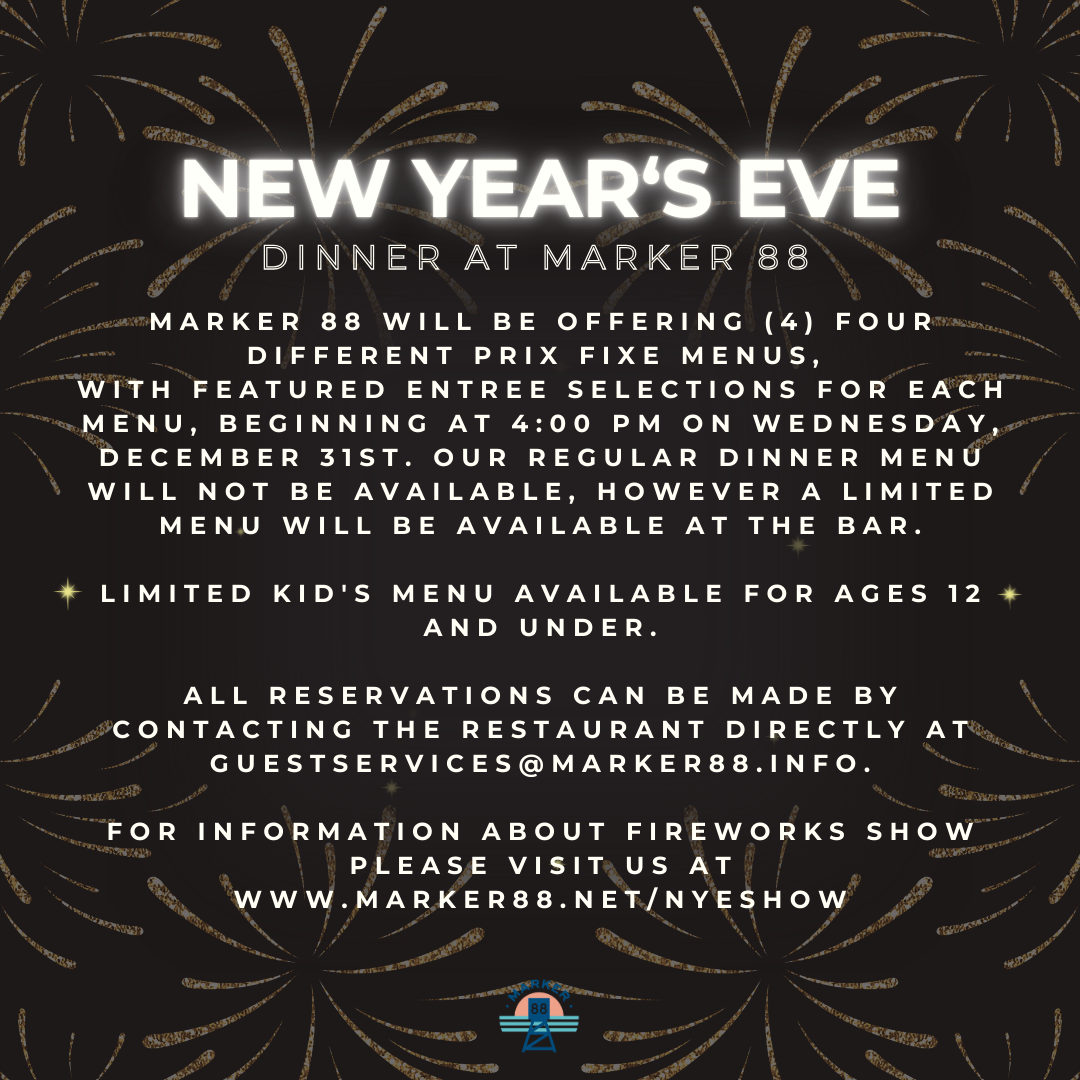 NEW YEAR'S EVE
DINNER AT MARKER 88

MARKER 88 WILL BE OFFERING (4) FOUR DIFFERENT PRIX FIXE MENUS, WITH FEATURED ENTREE SELECTIONS FOR EACH MENU, BEGINNING AT 4:00 PM ON WEDNESDAY, DECEMBER 31ST. OUR REGULAR DINNER MENU WILL NOT BE AVAILABLE, HOWEVER A LIMITED MENU WILL BE AVAILABLE AT THE BAR.

LIMITED KID'S MENU AVAILABLE FOR AGES 12 AND UNDER.

ALL RESERVATIONS CAN BE MADE BY CONTACTING THE RESTAURANT DIRECTLY AT GUESTSERVICES@MARKER88.INFO.

FOR INFORMATION ABOUT FIREWORKS SHOW PLEASE VISIT US AT WWW.MARKER88.NET/NYESHOW

MARKER 88